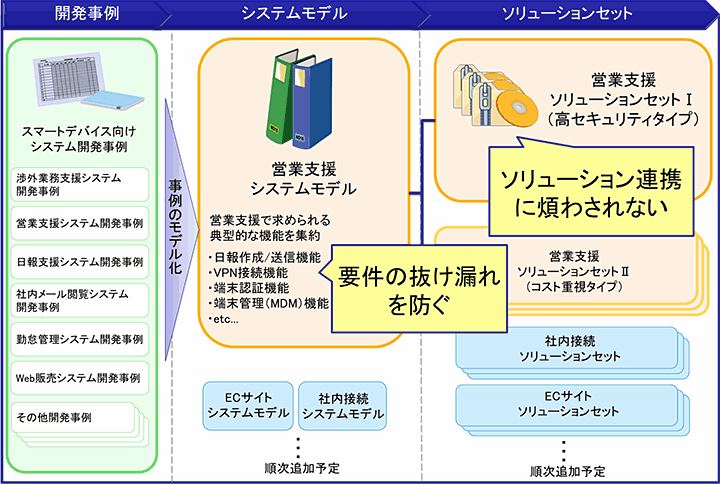 開発事例

システムモデル

ソリューションセット

スマートデバイス向け
システム開発事例

渉外業務支援システム
開発事例

営業支援システム開発事例

日報支援システム開発事例

社内メール閲覧システム
開発事例

勤怠管理システム開発事例

Web販売システム開発事例

その他開発事例

事例のモデル化

営業支援
システムモデル

営業支援で求められる
典型的な機能を集約

・日報作成/送信機能
・VPN接続機能
・端末認証機能
・端末管理（MDM）機能
・etc...

要件の抜け漏れ
を防ぐ

ECサイト
システムモデル

社内接続
システムモデル

順次追加予定

営業支援
ソリューションセットⅠ
（高セキュリティタイプ）

ソリューション連携
に煩わされない

営業支援
ソリューションセットⅡ
（コスト重視タイプ）

社内接続
ソリューションセット

ECサイト
ソリューションセット

順次追加予定